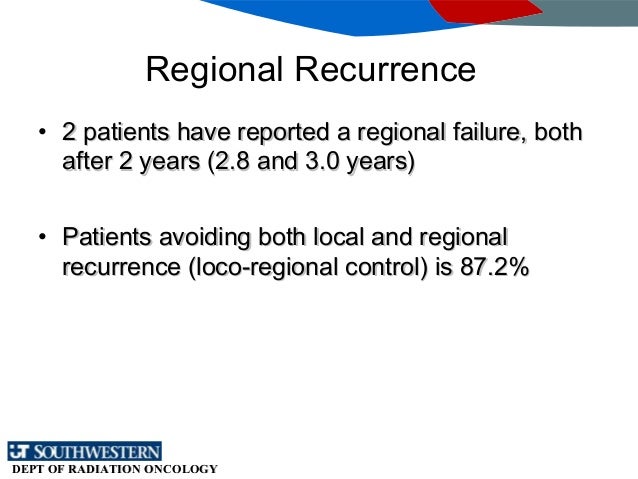 Regional Recurrence

• 2 patients have reported a regional failure, both after 2 years (2.8 and 3.0 years)

• Patients avoiding both local and regional recurrence (loco-regional control) is 87.2%

UT SOUTHWESTERN
DEPT OF RADIATION ONCOLOGY